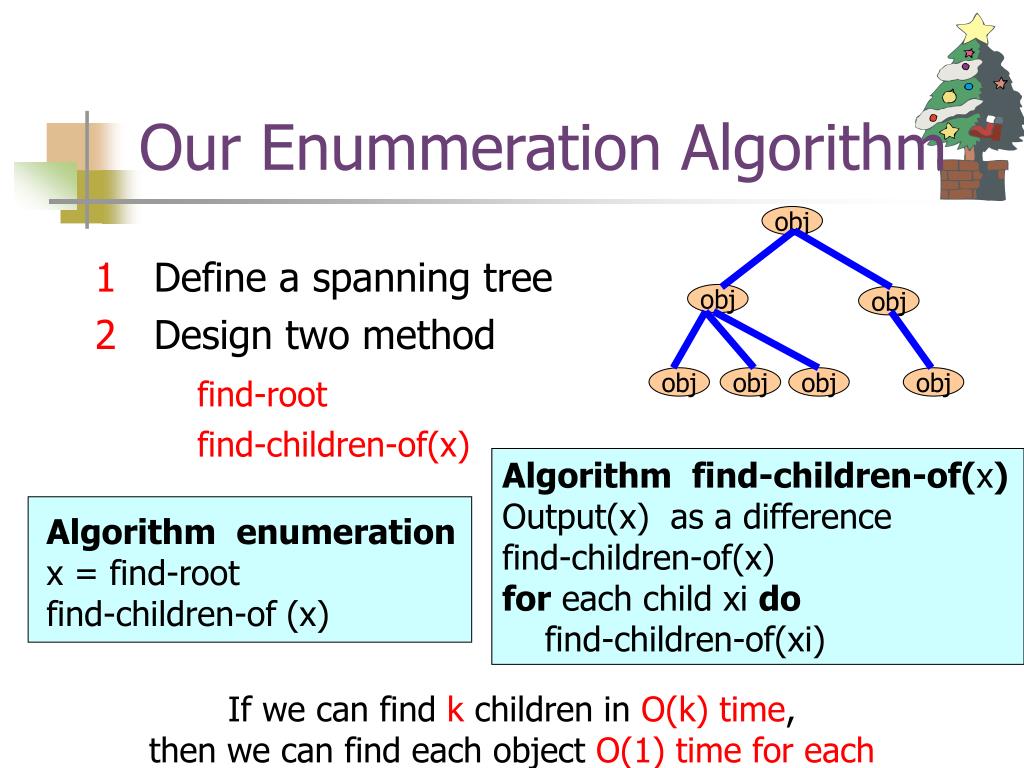 Our Enummeration Algorithm

1 Define a spanning tree
2 Design two method

find-root
find-children-of(x)

obj
obj
obj
obj
obj
obj
obj

Algorithm enumeration
x = find-root
find-children-of (x)

Algorithm find-children-of(x)
Output(x) as a difference
find-children-of(x)
for each child xi do
find-children-of(xi)

If we can find k children in O(k) time,
then we can find each object O(1) time for each